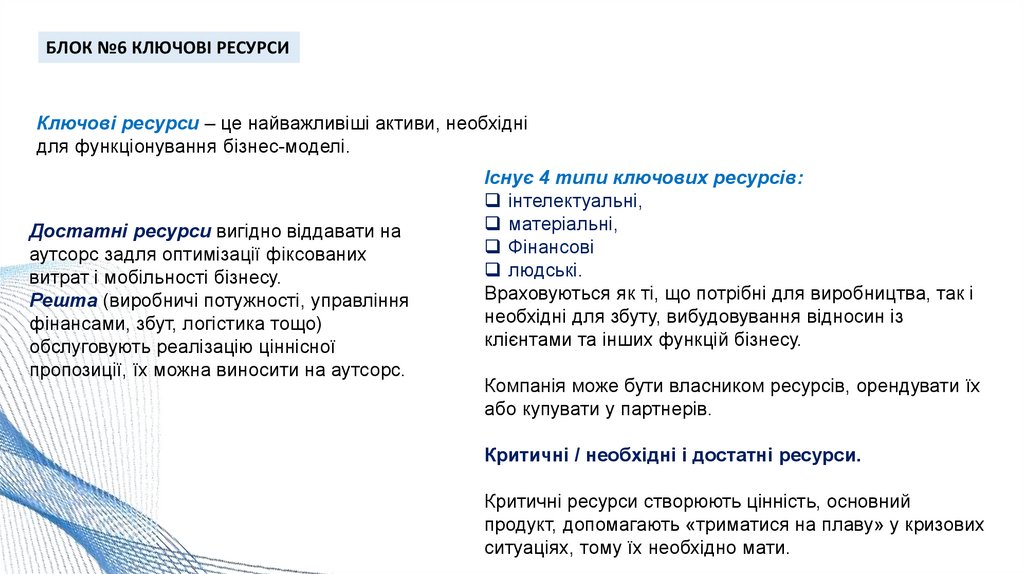 БЛОК №6 КЛЮЧОВІ РЕСУРСИ

Ключові ресурси – це найважливіші активи, необхідні для функціонування бізнес-моделі.

Достатні ресурси вигідно віддавати на аутсорс задля оптимізації фіксованих витрат і мобільності бізнесу.
Решта (виробничі потужності, управління фінансами, збут, логістика тощо) обслуговують реалізацію ціннісної пропозиції, їх можна виносити на аутсорс.

Існує 4 типи ключових ресурсів:
❑ інтелектуальні,
❑ матеріальні,
❑ Фінансові
❑ людські.
Враховуються як ті, що потрібні для виробництва, так і необхідні для збуту, вибудовування відносин із клієнтами та інших функцій бізнесу.

Компанія може бути власником ресурсів, орендувати їх або купувати у партнерів.

Критичні / необхідні і достатні ресурси.

Критичні ресурси створюють цінність, основний продукт, допомагають «триматися на плаву» у кризових ситуаціях, тому їх необхідно мати.